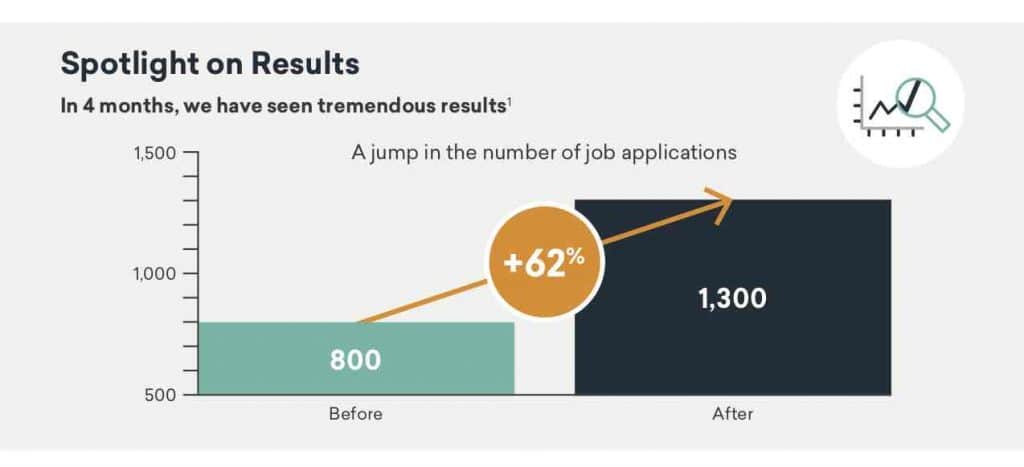 Spotlight on Results

In 4 months, we have seen tremendous results$^1$

A jump in the number of job applications

1,500

1,000

500

+62%

800

1,300

Before

After